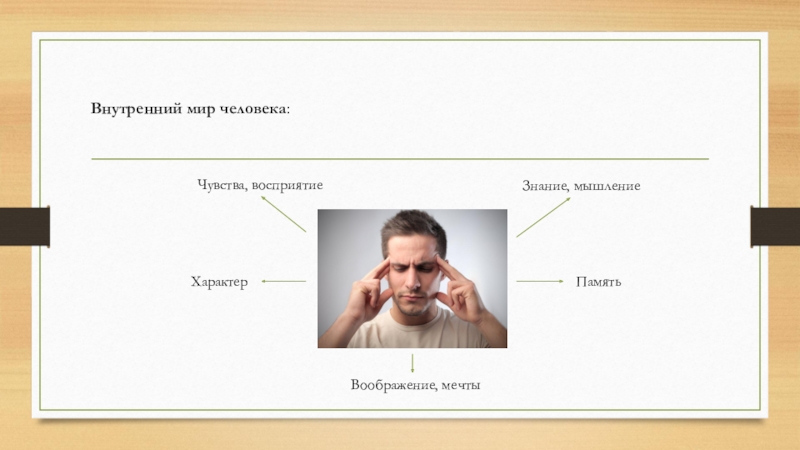 Внутренний мир человека:

Чувства, восприятие

Знание, мышление

Характер

Память

Воображение, мечты